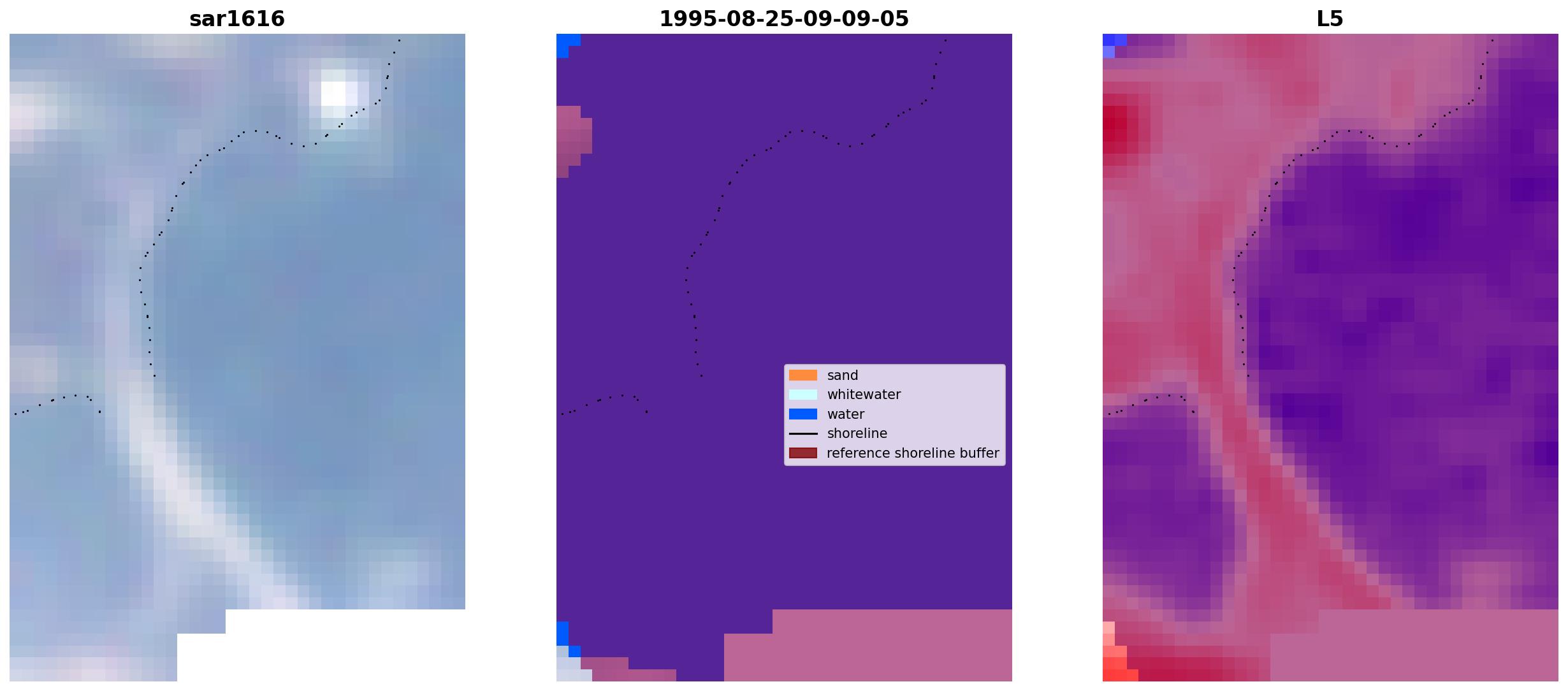 sar1616

1995-08-25-09-09-05

sand
whitewater
water
shoreline
reference shoreline buffer

L5